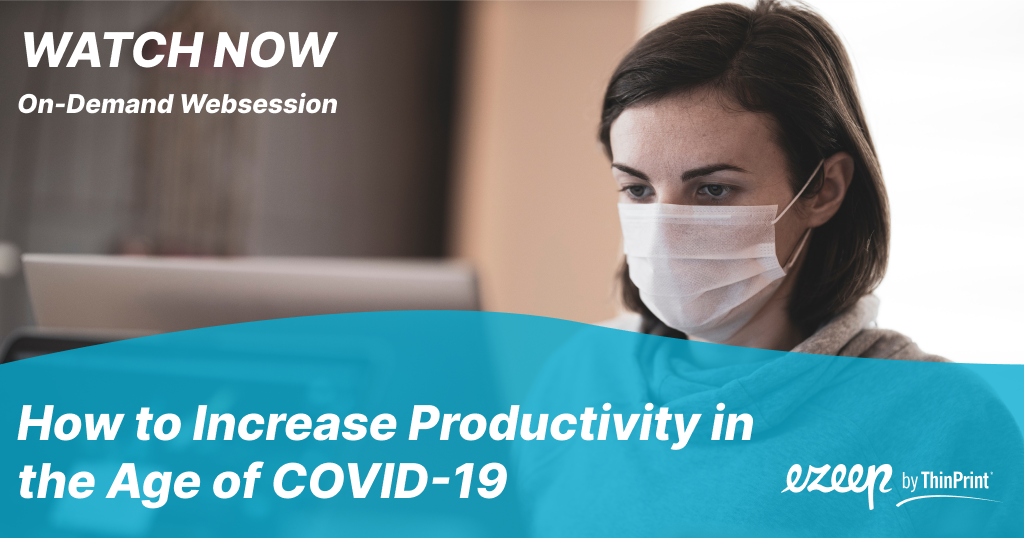 WATCH NOW
On-Demand Websession

How to Increase Productivity in the Age of COVID-19

ezeep by ThinPrint